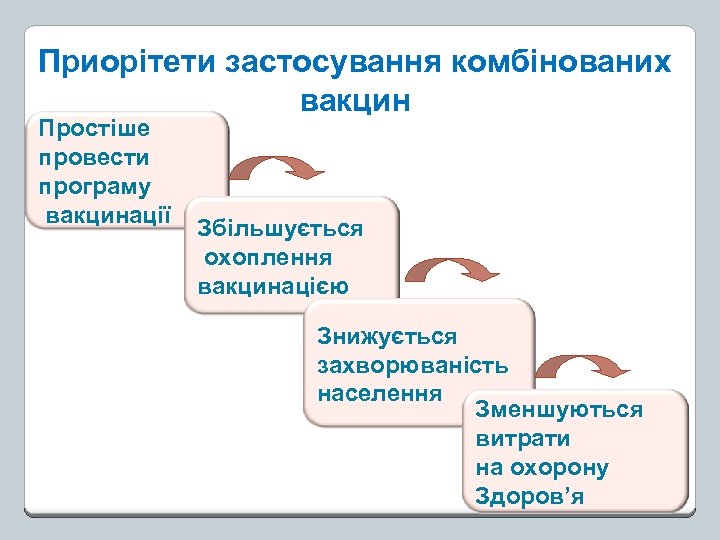 Приорітети застосування комбінованих вакцин

Простіше провести програму вакцинації

Збільшується охоплення вакцинацією

Знижується захворюваність населення

Зменшуються витрати на охорону Здоров’я